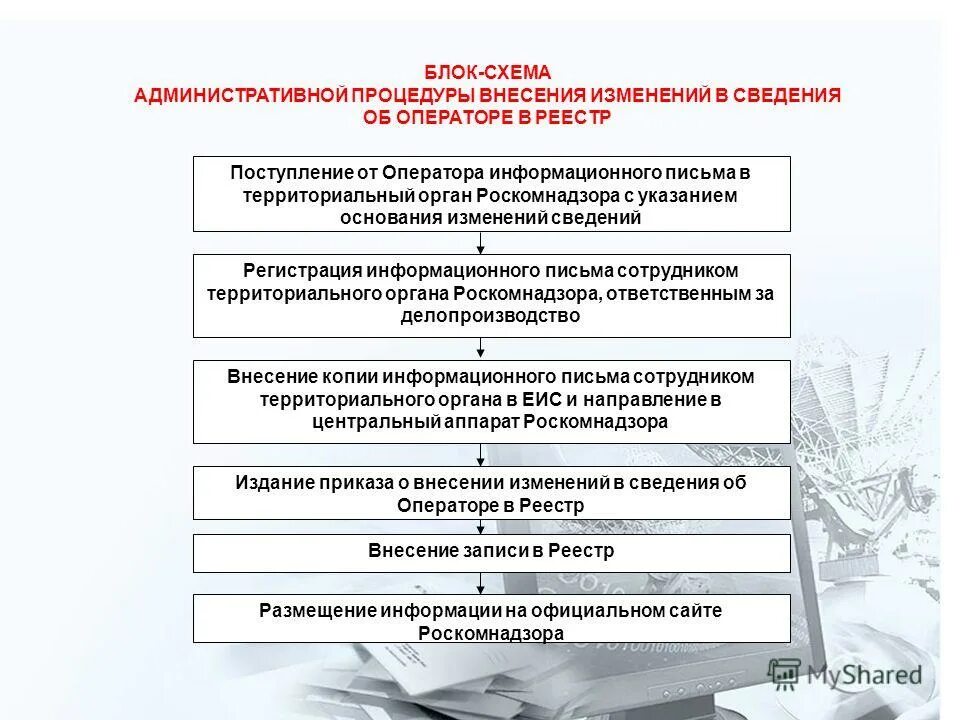 БЛОК-СХЕМА
АДМИНИСТРАТИВНОЙ ПРОЦЕДУРЫ ВНЕСЕНИЯ ИЗМЕНЕНИЙ В СВЕДЕНИЯ ОБ ОПЕРАТОРЕ В РЕЕСТР

Поступление от Оператора информационного письма в территориальный орган Роскомнадзора с указанием основания изменений сведений

Регистрация информационного письма сотрудником территориального органа Роскомнадзора, ответственным за делопроизводство

Внесение копии информационного письма сотрудником территориального органа в ЕИС и направление в центральный аппарат Роскомнадзора

Издание приказа о внесении изменений в сведения об Операторе в Реестр

Внесение записи в Реестр

Размещение информации на официальном сайте Роскомнадзора

MyShared